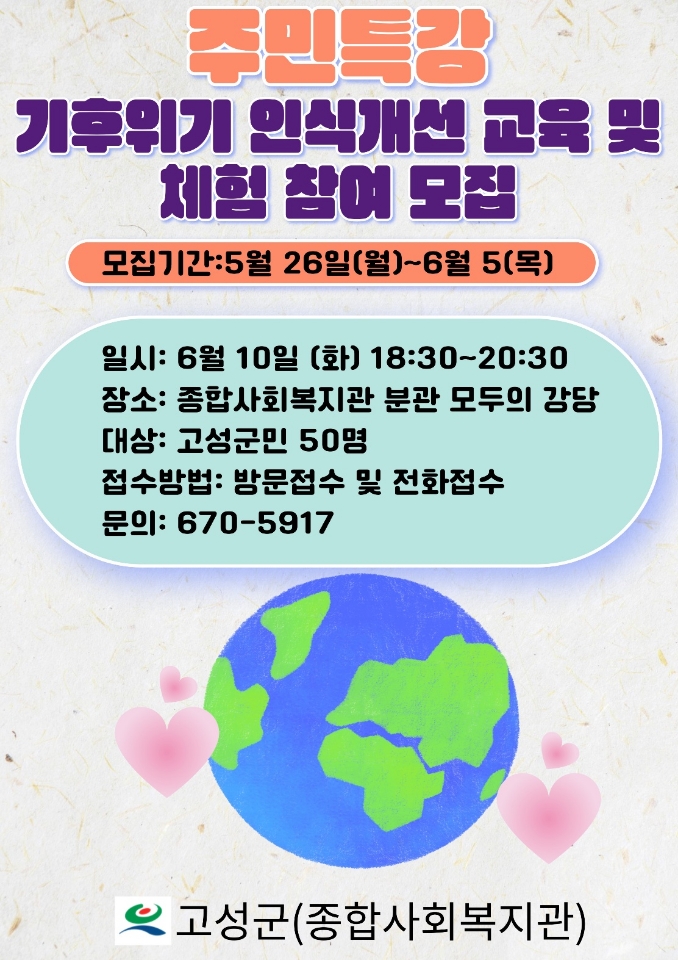 주민특강

기후위기 인식개선 교육 및 체험 참여 모집

모집기간:5월 26일(월)~6월 5(목)

일시: 6월 10일 (화) 18:30~20:30
장소: 종합사회복지관 분관 모두의 강당
대상: 고성군민 50명
접수방법: 방문접수 및 전화접수
문의: 670-5917

고성군(종합사회복지관)